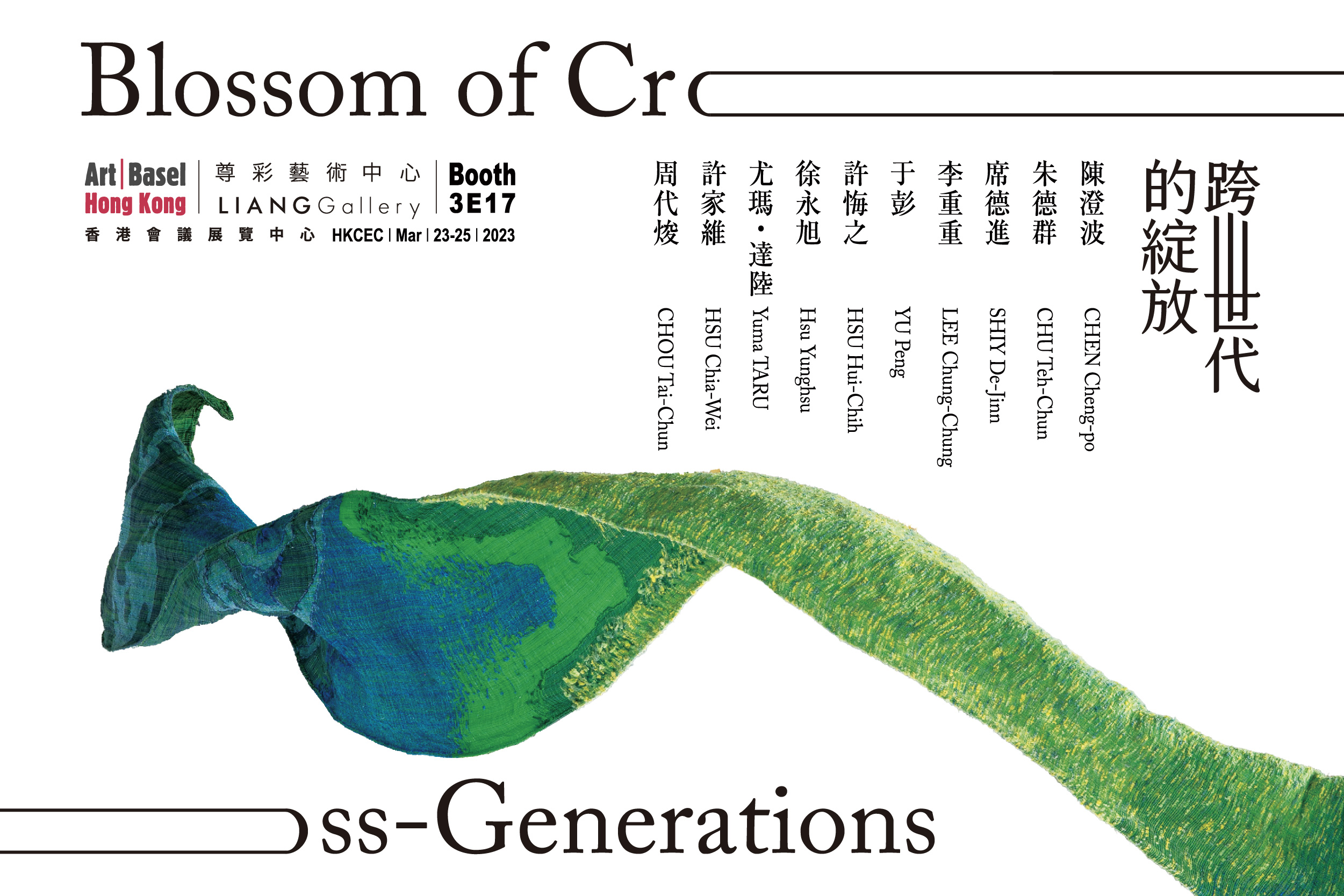 Blossom of Cr

Art Basel Hong Kong
尊彩藝術中心 LIANG Gallery
Booth 3E17
香港會議展覽中心 HKCEC | Mar | 23-25 | 2023

跨世代的綻放

陳澄波 CHEN Cheng-po
朱德群 CHU Teh-Chun
席德進 SHIY De-Jinn
李重重 LEE Chung-Chung
于彭 YU Peng
許悔之 HSU Hui-Chih
徐永旭 Hsu Yunghsu
尤瑪・達陸 Yuma TARU
許家維 HSU Chia-Wei
周代焌 CHOU Tai-Chun

ss-Generations